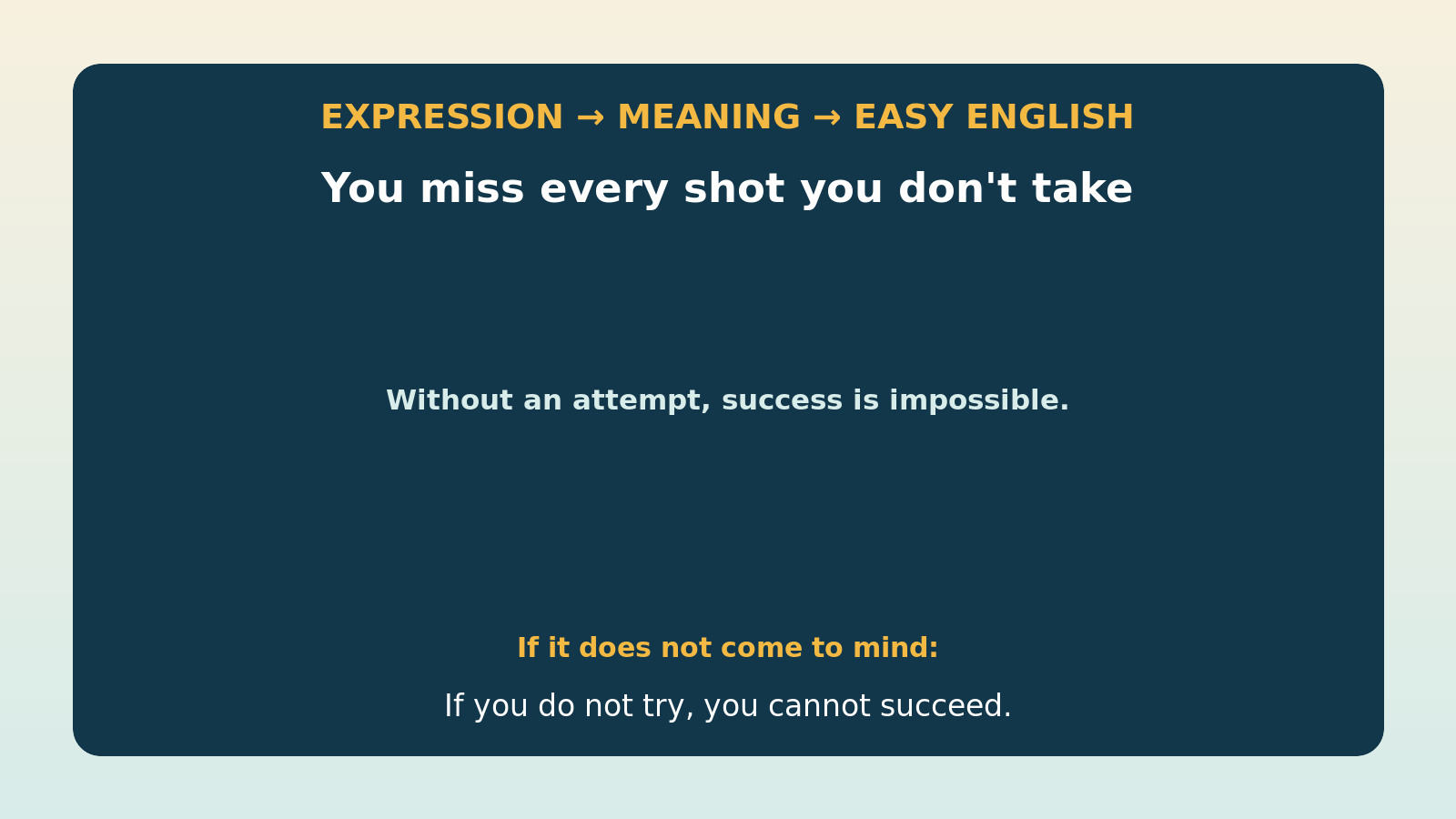 EXPRESSION → MEANING → EASY ENGLISH

You miss every shot you don't take

Without an attempt, success is impossible.

If it does not come to mind:

If you do not try, you cannot succeed.